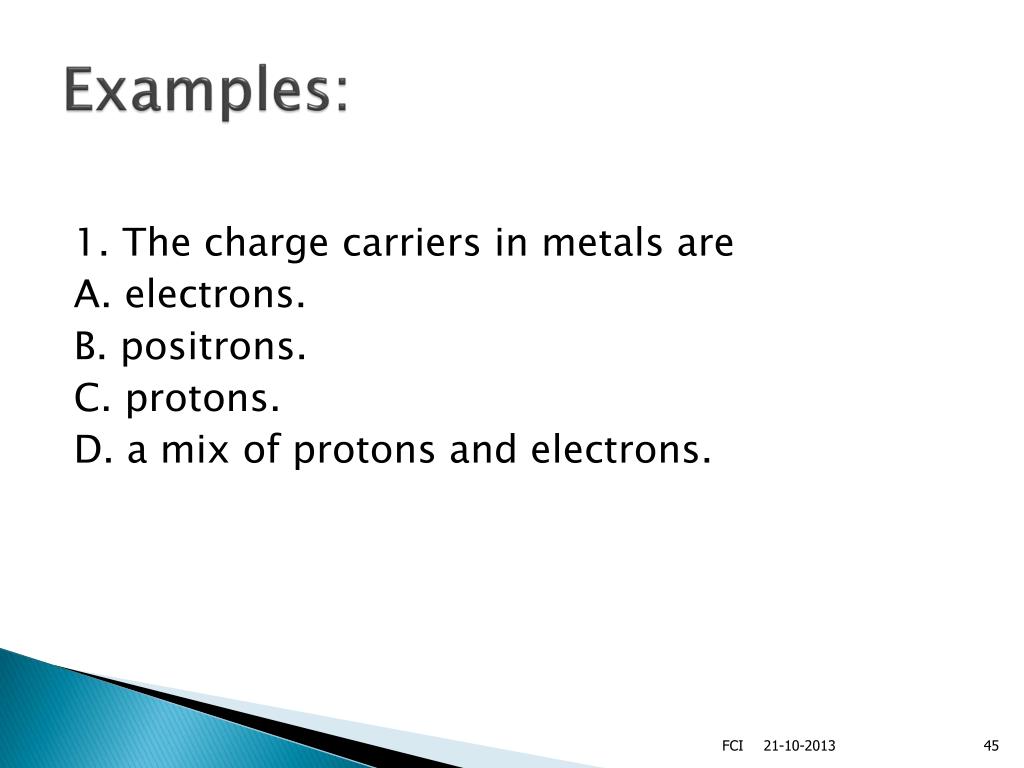 Examples:

1. The charge carriers in metals are
A. electrons.
B. positrons.
C. protons.
D. a mix of protons and electrons.

FCI 21-10-2013 45